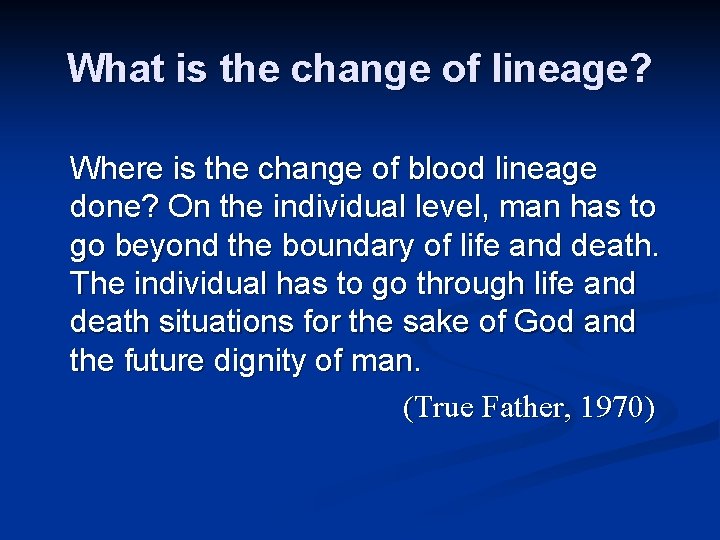 What is the change of lineage?

Where is the change of blood lineage done? On the individual level, man has to go beyond the boundary of life and death. The individual has to go through life and death situations for the sake of God and the future dignity of man.

(True Father, 1970)